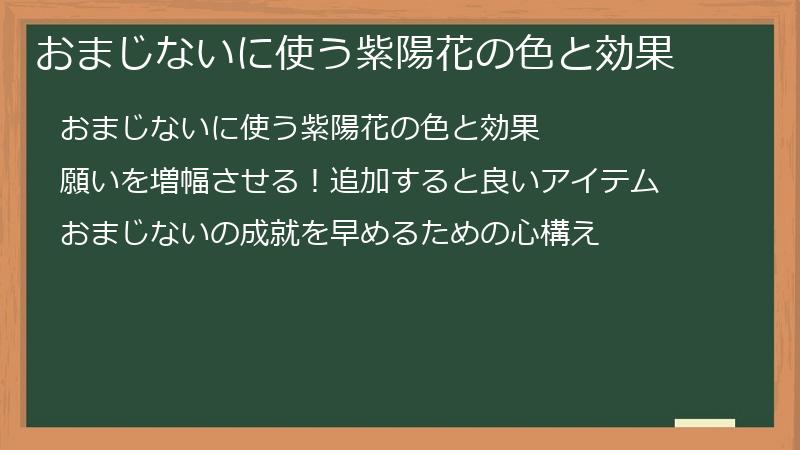 おまじないに使う紫陽花の色と効果

おまじないに使う紫陽花の色と効果

願いを増幅させる！追加すると良いアイテム

おまじないの成就を早めるための心構え